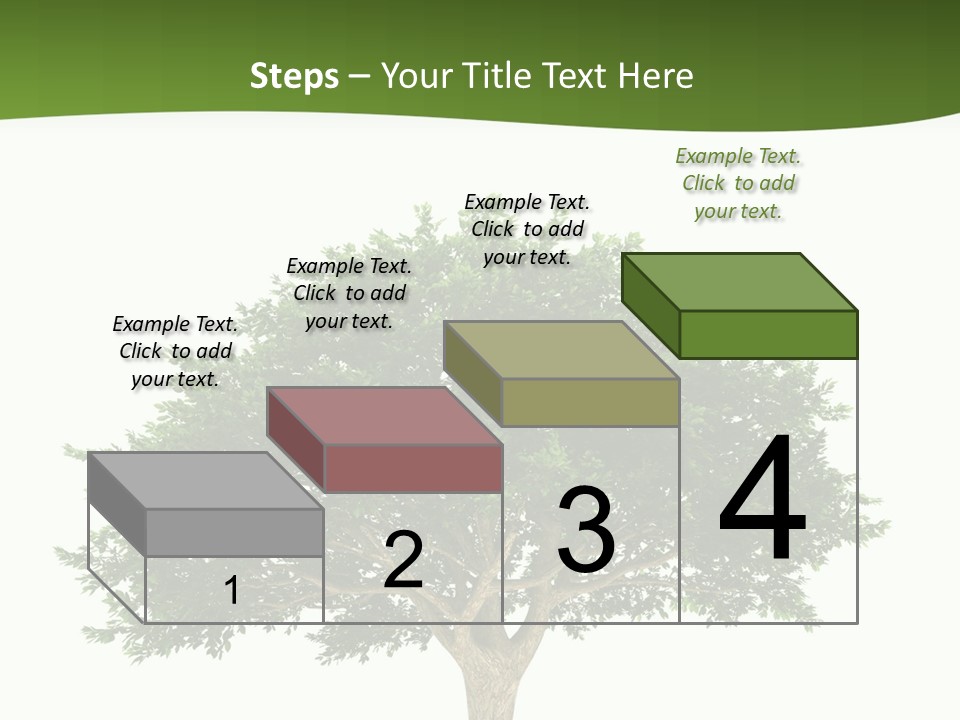 Steps – Your Title Text Here

Example Text. Click to add your text.

Example Text. Click to add your text.

Example Text. Click to add your text.

Example Text. Click to add your text.

1

2

3

4